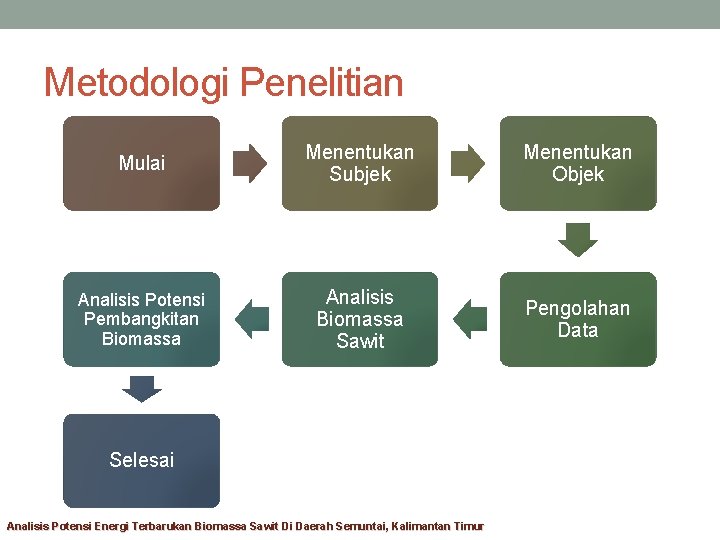 Metodologi Penelitian

Mulai

Menentukan Subjek

Menentukan Objek

Pengolahan Data

Analisis Biomassa Sawit

Analisis Potensi Pembangkitan Biomassa

Selesai

Analisis Potensi Energi Terbarukan Biomassa Sawit Di Daerah Semuntai, Kalimantan Timur